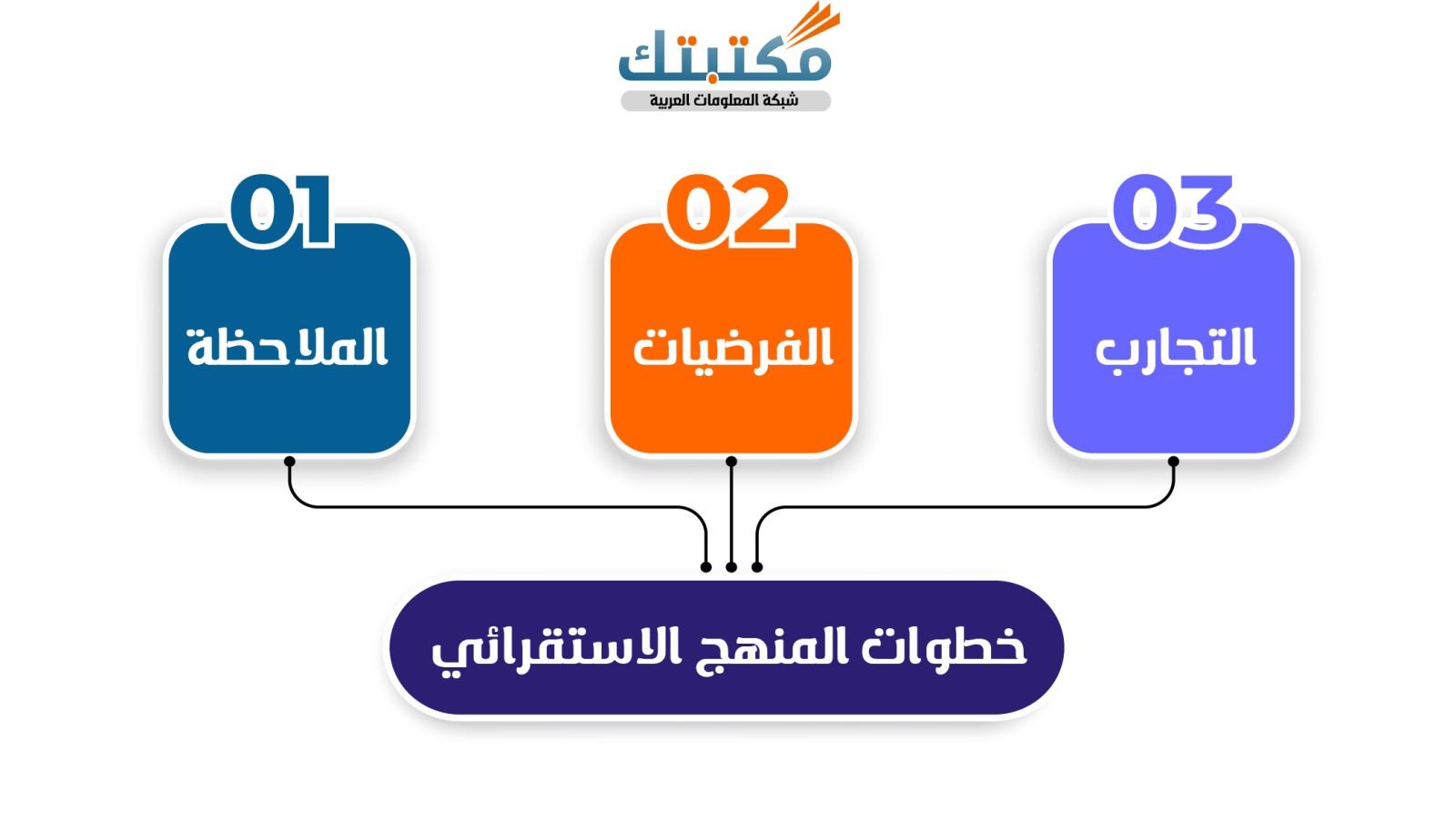 مكتبتك
شبكة المعلومات العربية

01
الملاحظة

02
الفرضيات

03
التجارب

خطوات المنهج الاستقرائي